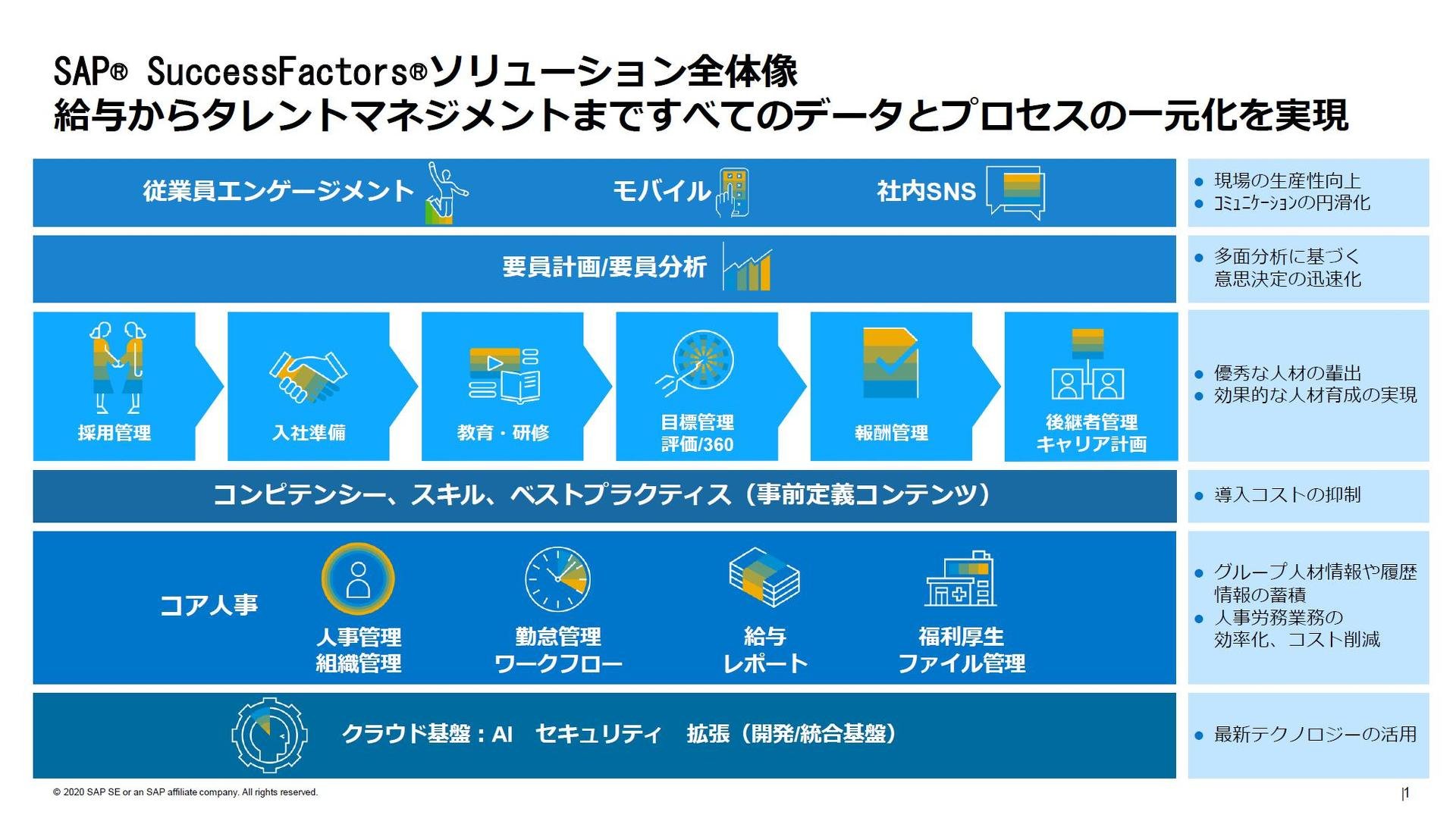 SAP® SuccessFactors®ソリューション全体像
給与からタレントマネジメントまですべてのデータとプロセスの一元化を実現

従業員エンゲージメント　モバイル　社内SNS

- 現場の生産性向上
- ｺﾐｭﾆｹｰｼｮﾝの円滑化

要員計画/要員分析

- 多面分析に基づく意思決定の迅速化

採用管理　入社準備　教育・研修　目標管理 評価/360　報酬管理　後継者管理 キャリア計画

- 優秀な人材の輩出
- 効果的な人材育成の実現

コンピテンシー、スキル、ベストプラクティス（事前定義コンテンツ）

- 導入コストの抑制

コア人事
人事管理 組織管理　勤怠管理 ワークフロー　給与 レポート　福利厚生 ファイル管理

- グループ人材情報や履歴情報の蓄積
- 人事労務業務の効率化、コスト削減

クラウド基盤：AI　セキュリティ　拡張（開発/統合基盤）

- 最新テクノロジーの活用

© 2020 SAP SE or an SAP affiliate company. All rights reserved.
|1